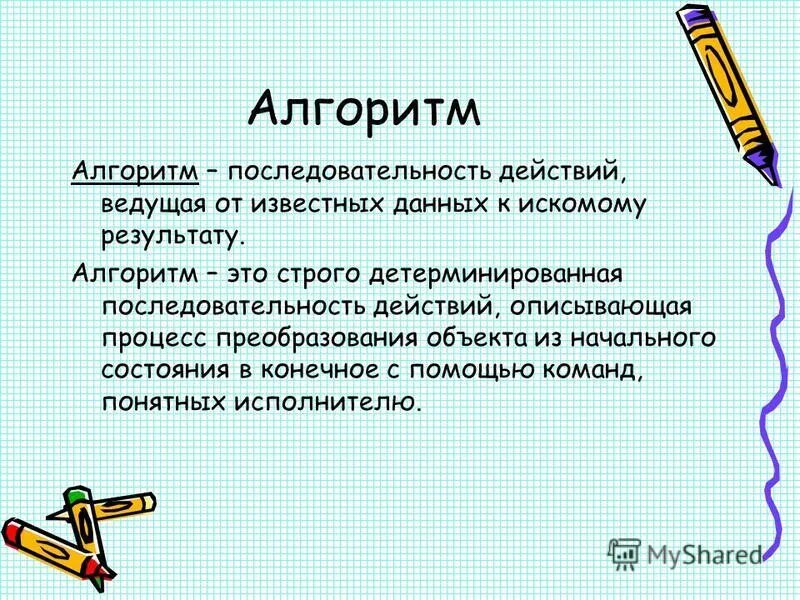 Алгоритм

Алгоритм – последовательность действий, ведущая от известных данных к искомому результату.

Алгоритм – это строго детерминированная последовательность действий, описывающая процесс преобразования объекта из начального состояния в конечное с помощью команд, понятных исполнителю.

MyShared